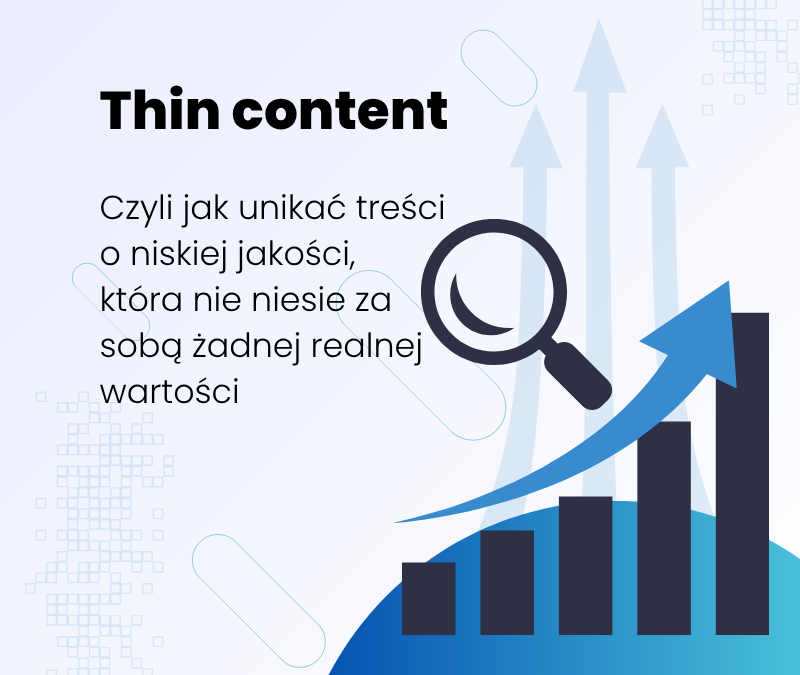 Thin content

Czyli jak unikać treści o niskiej jakości, która nie niesie za sobą żadnej realnej wartości